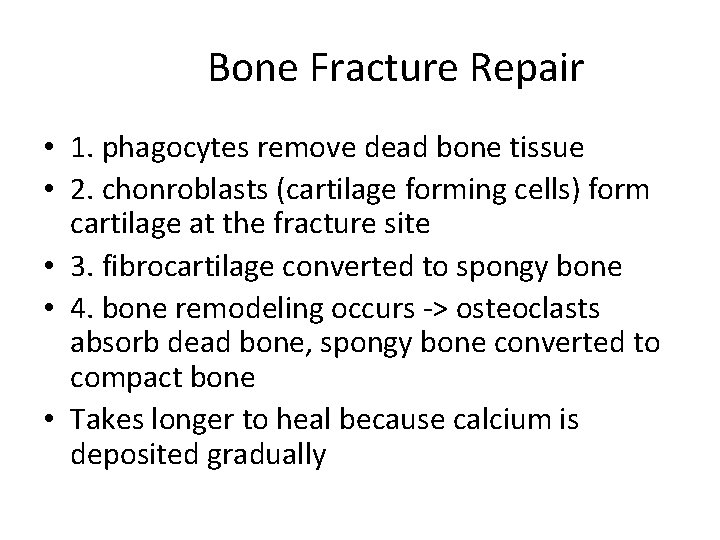 Bone Fracture Repair

• 1. phagocytes remove dead bone tissue
• 2. chonroblasts (cartilage forming cells) form cartilage at the fracture site
• 3. fibrocartilage converted to spongy bone
• 4. bone remodeling occurs -> osteoclasts absorb dead bone, spongy bone converted to compact bone
• Takes longer to heal because calcium is deposited gradually